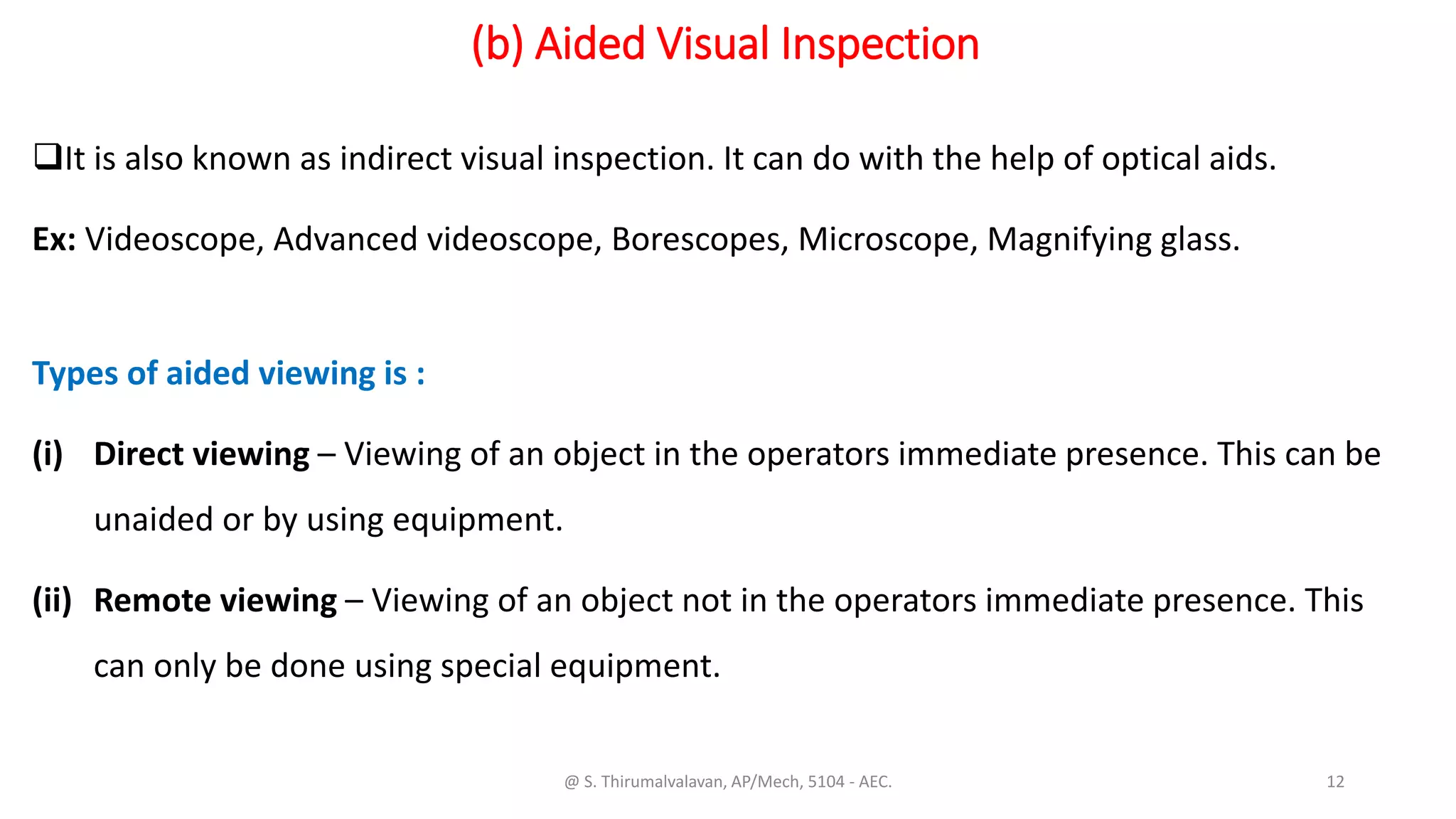 (b) Aided Visual Inspection

❑It is also known as indirect visual inspection. It can do with the help of optical aids.

Ex: Videoscope, Advanced videoscope, Borescopes, Microscope, Magnifying glass.

Types of aided viewing is :

(i) Direct viewing – Viewing of an object in the operators immediate presence. This can be unaided or by using equipment.

(ii) Remote viewing – Viewing of an object not in the operators immediate presence. This can only be done using special equipment.

@ S. Thirumalvalavan, AP/Mech, 5104 - AEC.

12